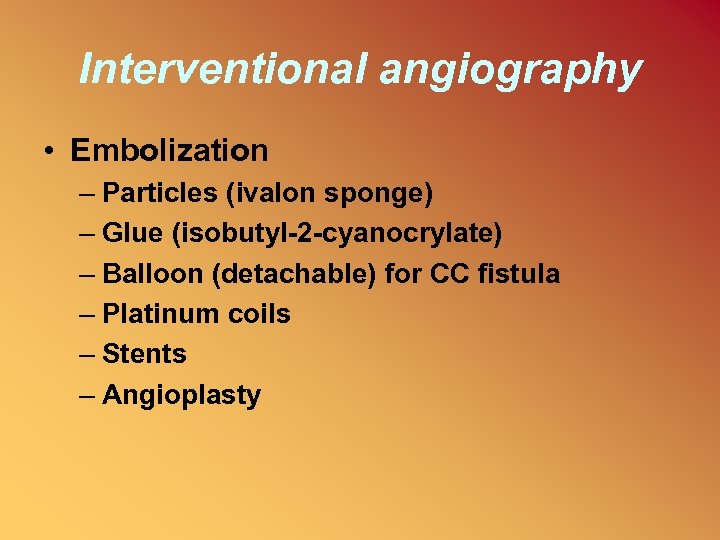 Interventional angiography

• Embolization
– Particles (ivalon sponge)
– Glue (isobutyl-2-cyanocrylate)
– Balloon (detachable) for CC fistula
– Platinum coils
– Stents
– Angioplasty